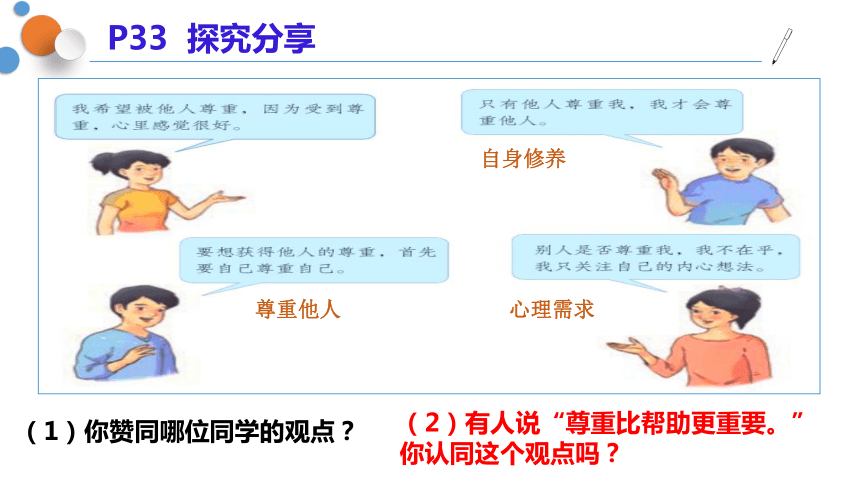 P33 探究分享

我希望被他人尊重，因为受到尊重，心里感觉很好。

只有他人尊重我，我才会尊重他人。

自身修养

要想获得他人的尊重，首先要自己尊重自己。

别人是否尊重我，我不在乎，我只关注自己的内心想法。

尊重他人

心理需求

（1）你赞同哪位同学的观点？

（2）有人说“尊重比帮助更重要。”你认同这个观点吗？